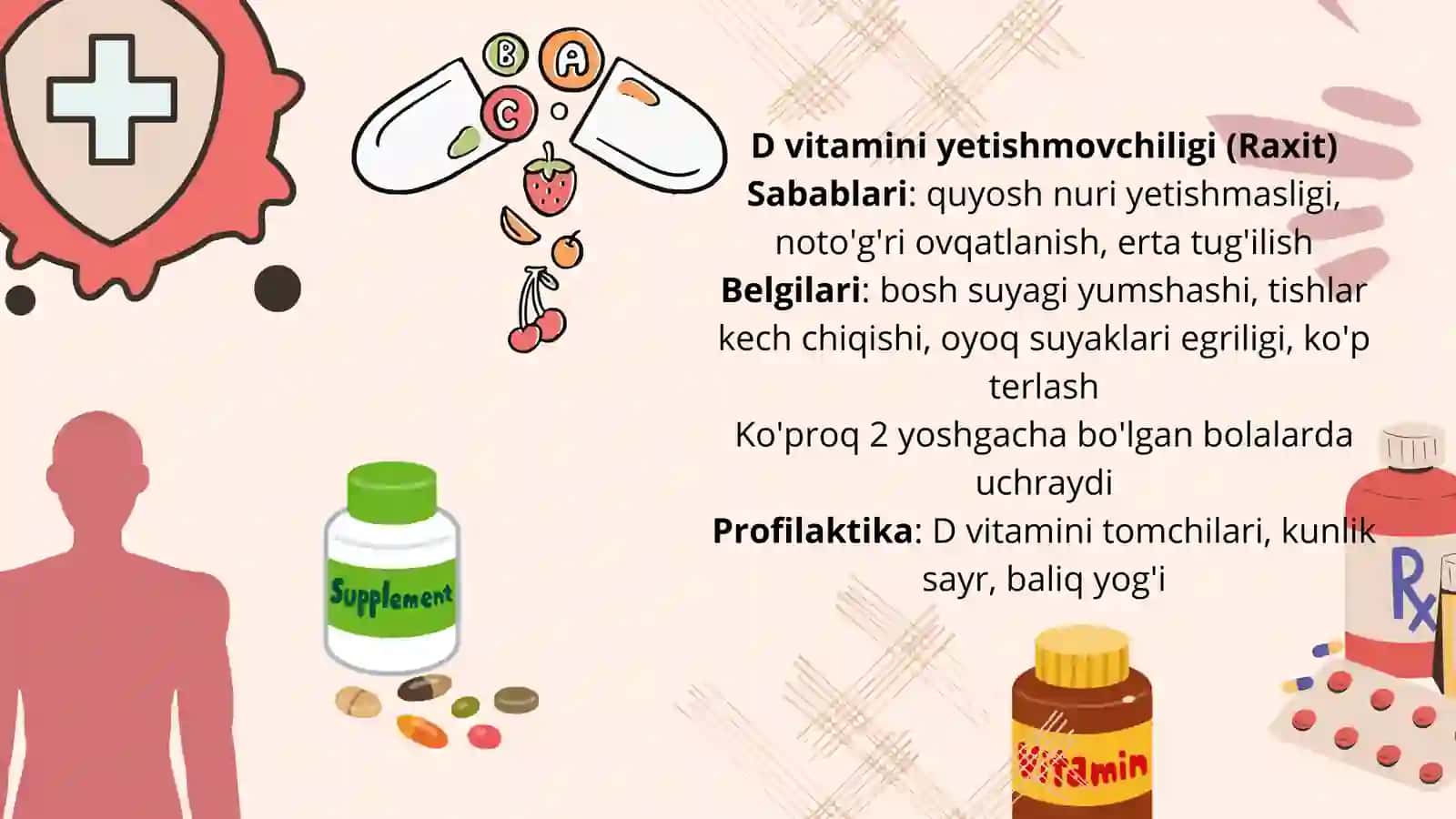 B
A
C

D vitamini yetishmovchiligi (Raxit)
Sabablari: quyosh nuri yetishmasligi, noto'g'ri ovqatlanish, erta tug'ilish
Belgilari: bosh suyagi yumshashi, tishlar kech chiqishi, oyoq suyaklari egriligi, ko'p terlash
Ko'proq 2 yoshgacha bo'lgan bolalarda uchraydi
Profilaktika: D vitamini tomchilari, kunlik sayr, baliq yog'i

Supplement

Vitamin

Rx